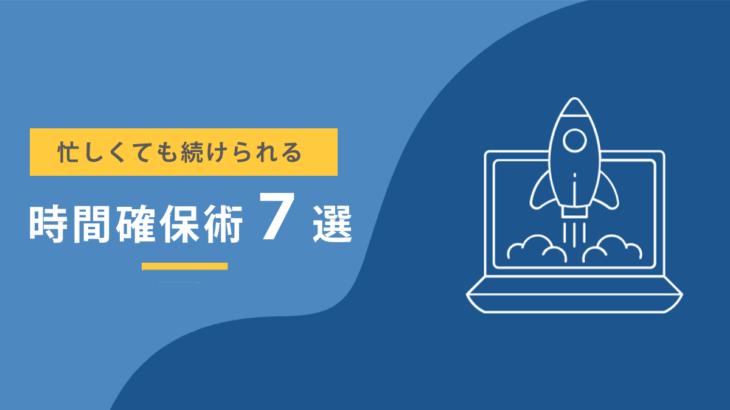 忙しくても続けられる

時間確保術 7 選